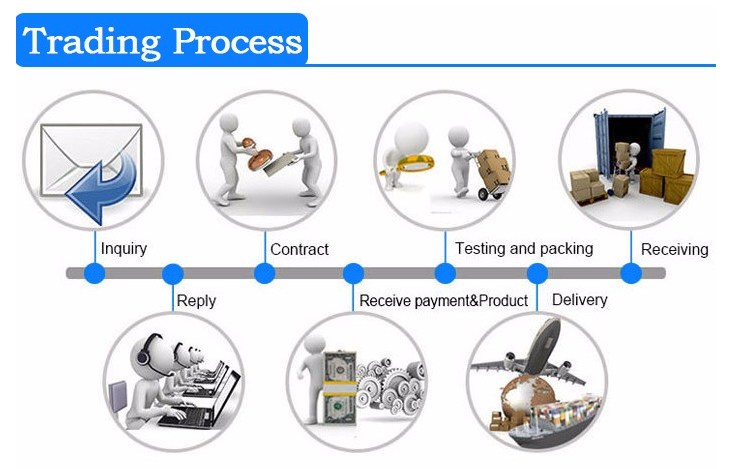 Trading Process

Inquiry

Reply

Contract

Receive payment&Product

Testing and packing

Delivery

Receiving